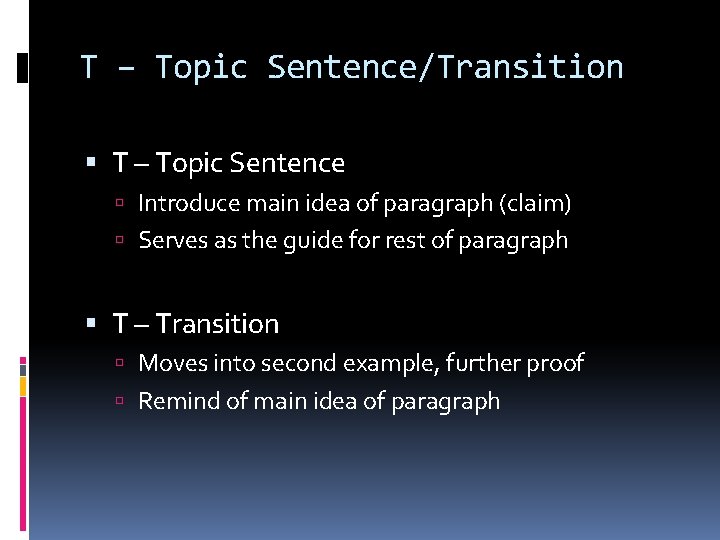 T – Topic Sentence/Transition

T – Topic Sentence
Introduce main idea of paragraph (claim)
Serves as the guide for rest of paragraph

T – Transition
Moves into second example, further proof
Remind of main idea of paragraph